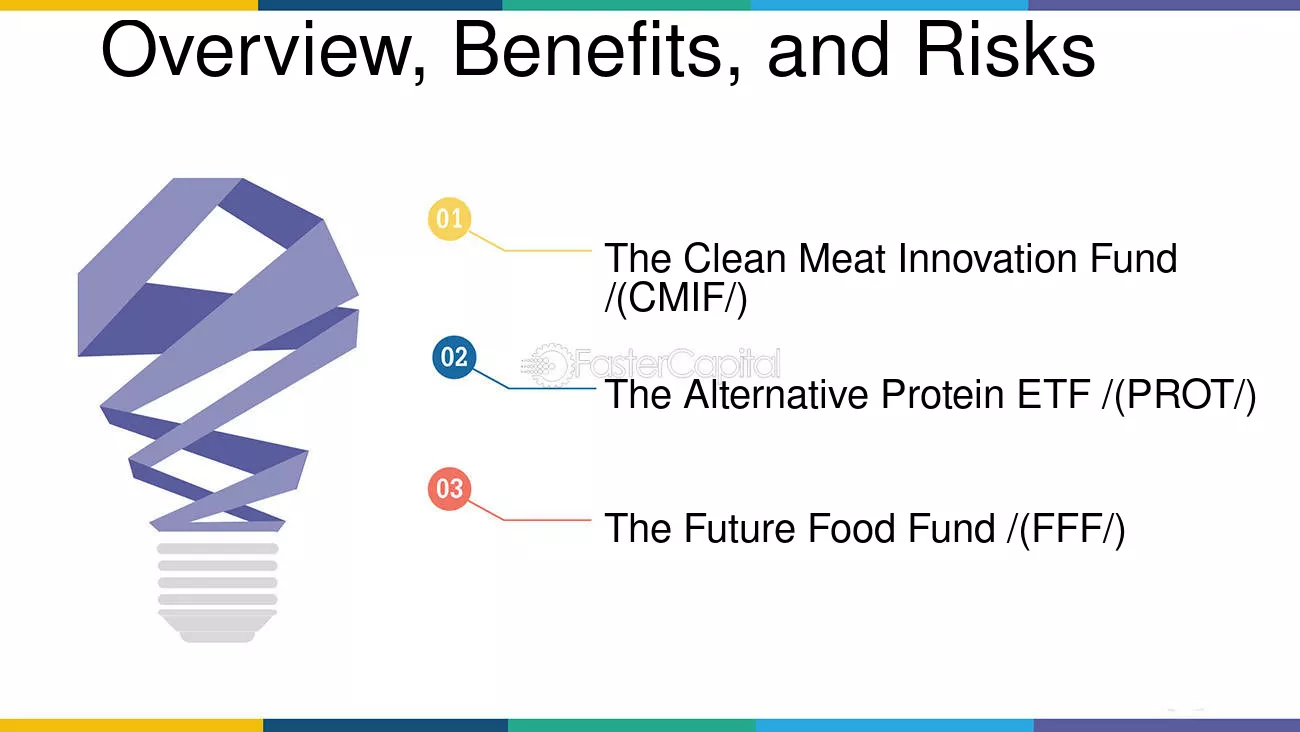 Overview, Benefits, and Risks

01

The Clean Meat Innovation Fund /(CMIF/)

02

The Alternative Protein ETF /(PROT/)

03

The Future Food Fund /(FFF/)

FasterCapital